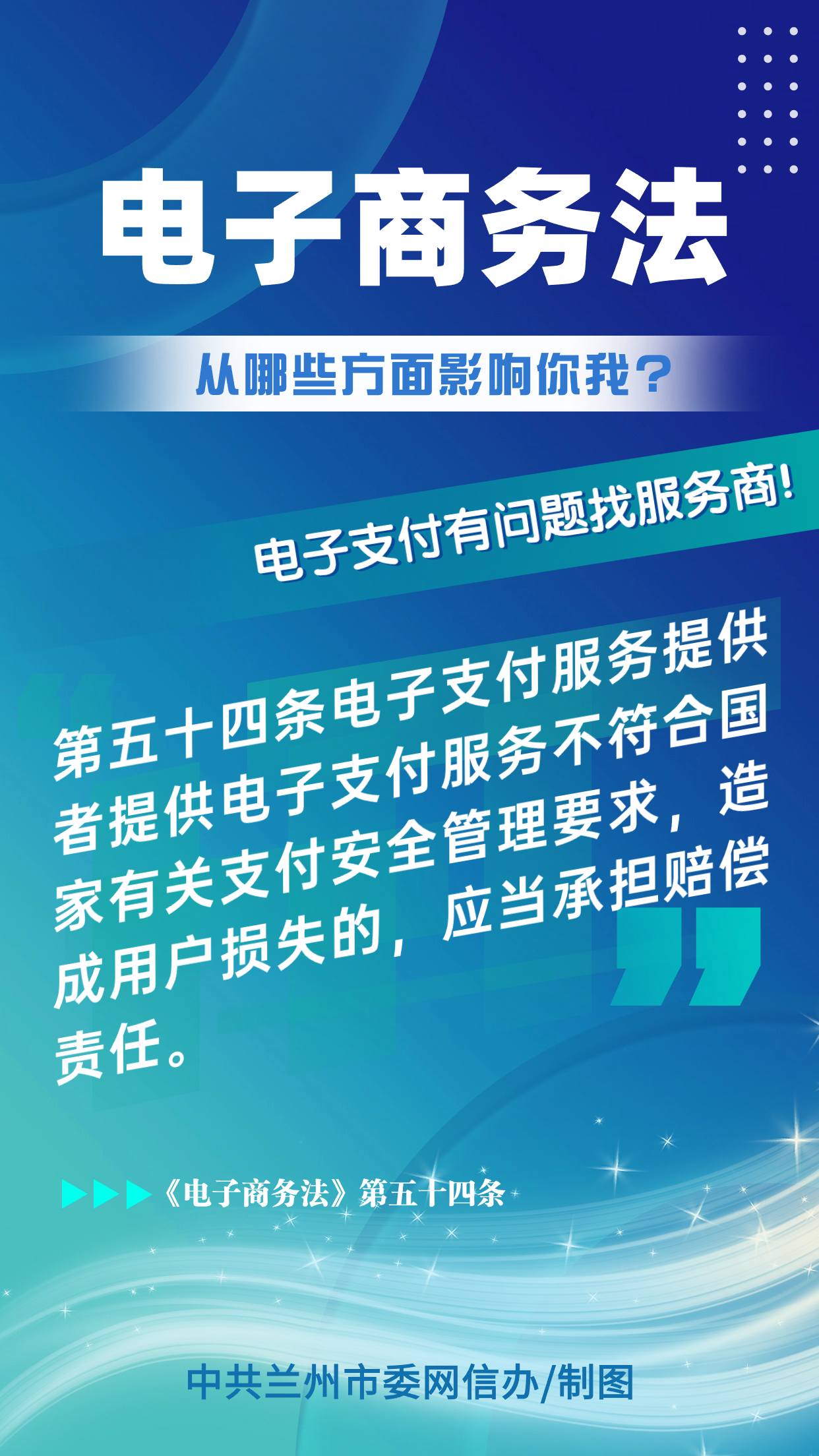 电子商务法

从哪些方面影响你我？

电子支付有问题找服务商！

第五十四条电子支付服务提供者提供电子支付服务不符合国家有关支付安全管理要求，造成用户损失的，应当承担赔偿责任。

《电子商务法》第五十四条

中共兰州市委网信办/制图